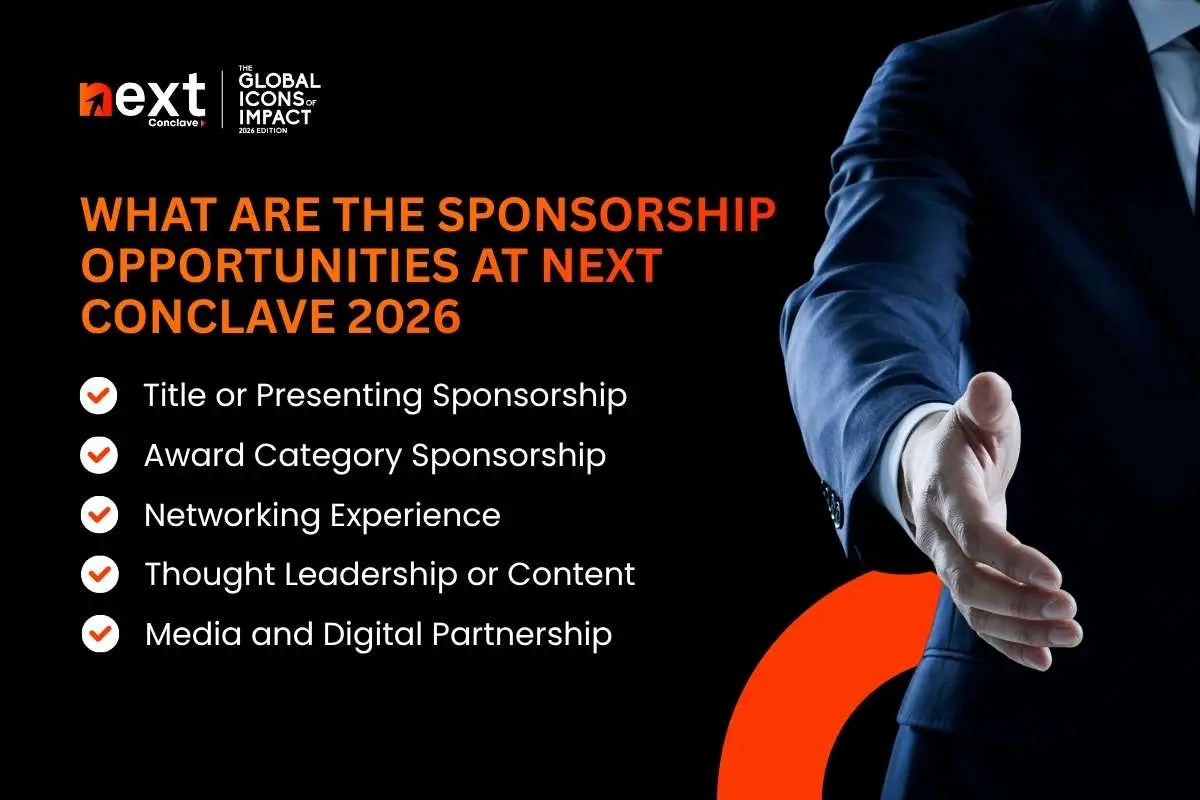 next
Conclave

THE
GLOBAL
ICONS OF
IMPACT
2026 EDITION

WHAT ARE THE SPONSORSHIP OPPORTUNITIES AT NEXT CONCLAVE 2026

Title or Presenting Sponsorship

Award Category Sponsorship

Networking Experience

Thought Leadership or Content

Media and Digital Partnership